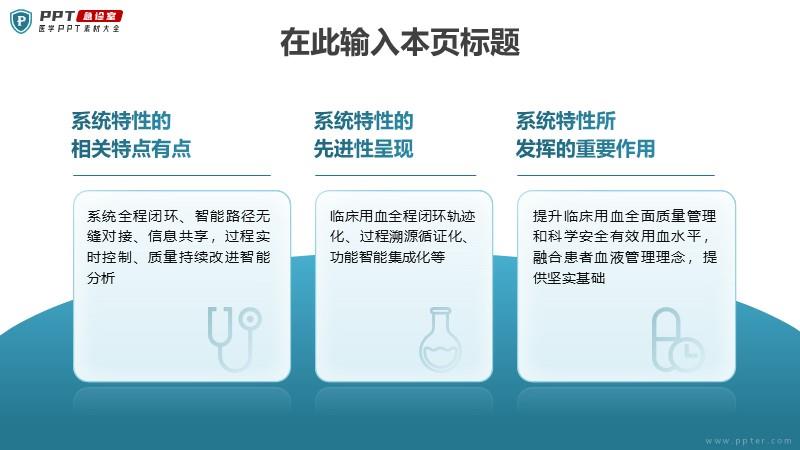 PPT 急诊室
医学PPT素材大全

在此输入本页标题

系统特性的
相关特点有点

系统全程闭环、智能路径无缝对接、信息共享，过程实时控制、质量持续改进智能分析

系统特性的
先进性呈现

临床用血全程闭环轨迹化、过程溯源循证化、功能智能集成化等

系统特性所
发挥的重要作用

提升临床用血全面质量管理和科学安全有效用血水平，融合患者血液管理理念，提供坚实基础

www.ppter.com